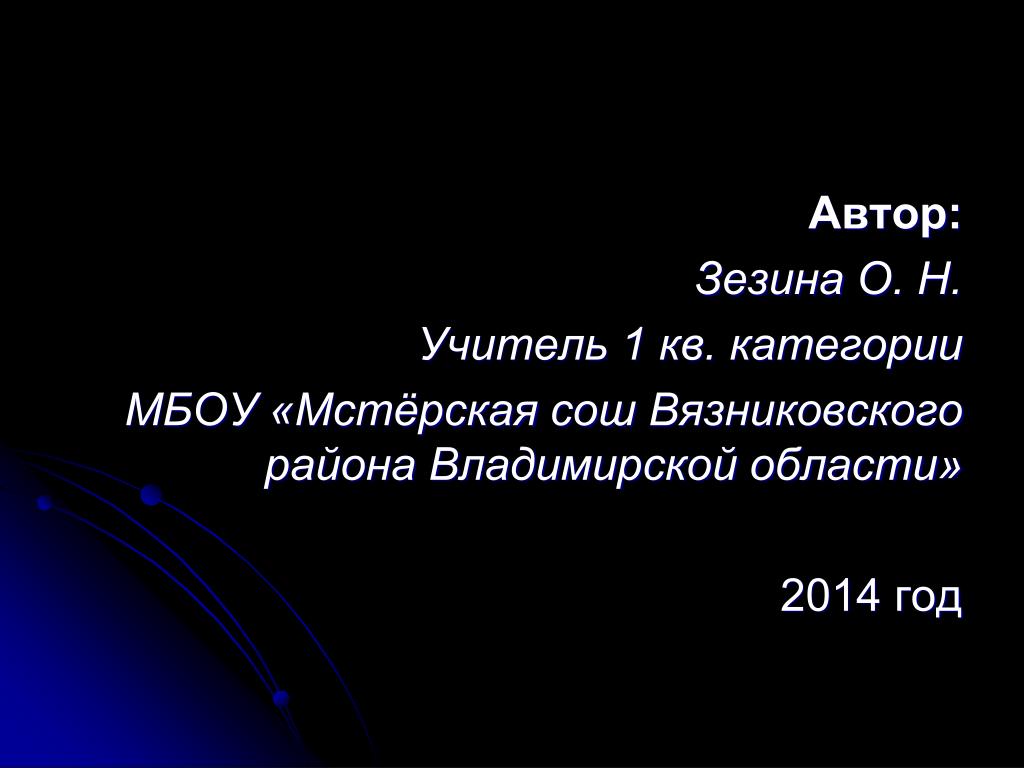 Автор:

Зезина О. Н.

Учитель 1 кв. категории

МБОУ «Мстёрская сош Вязниковского района Владимирской области»

2014 год